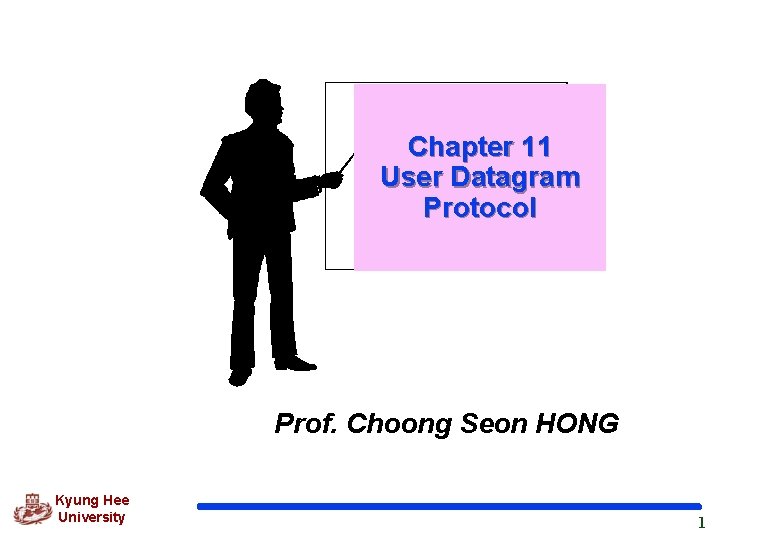 Chapter 11
User Datagram Protocol

Prof. Choong Seon HONG

Kyung Hee University

1